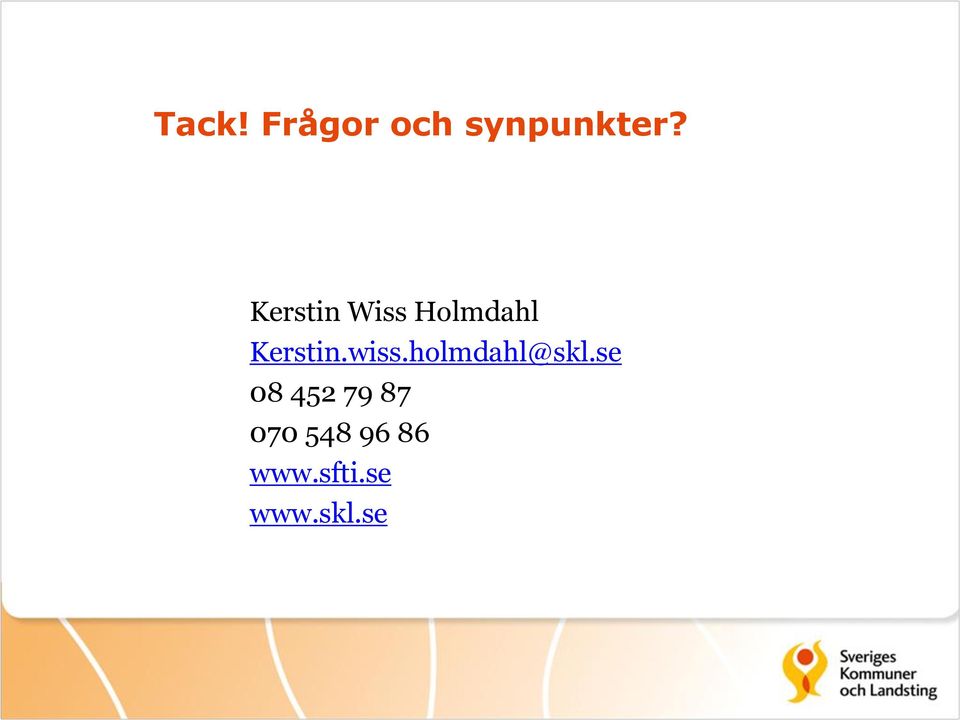 Tack! Frågor och synpunkter?

Kerstin Wiss Holmdahl
Kerstin.wiss.holmdahl@skl.se
08 452 79 87
070 548 96 86
www.sfti.se
www.skl.se

Sveriges Kommuner och Landsting